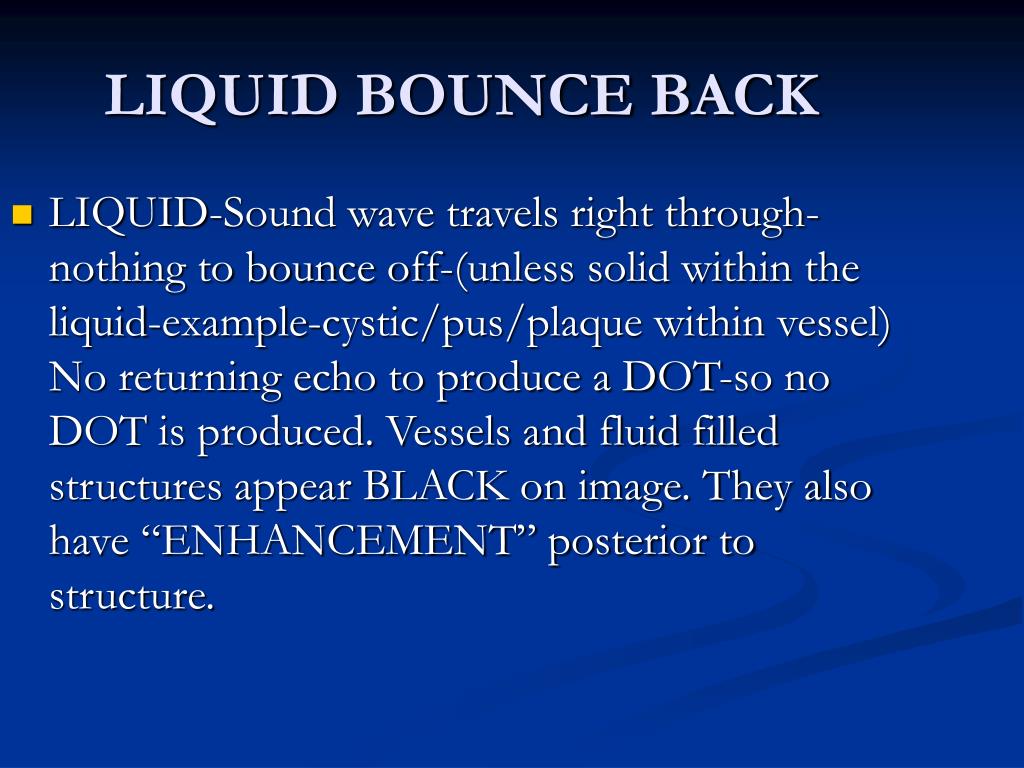 LIQUID BOUNCE BACK

LIQUID-Sound wave travels right through-nothing to bounce off-(unless solid within the liquid-example-cystic/pus/plaque within vessel) No returning echo to produce a DOT-so no DOT is produced. Vessels and fluid filled structures appear BLACK on image. They also have “ENHANCEMENT” posterior to structure.